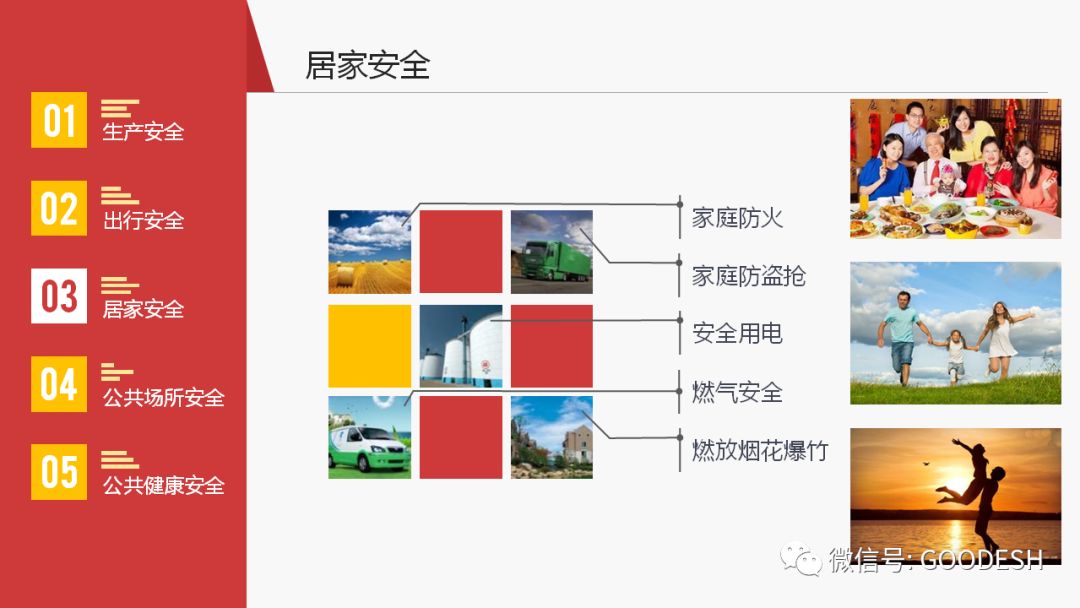 01 生产安全

02 出行安全

03 居家安全

04 公共场所安全

05 公共健康安全

居家安全

家庭防火

家庭防盗抢

安全用电

燃气安全

燃放烟花爆竹

微信号: GOODESH